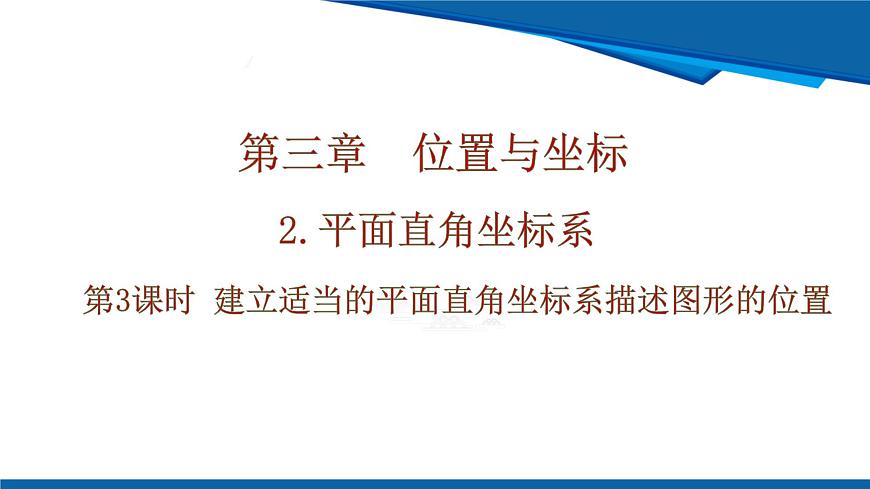 第三章　位置与坐标

2. 平面直角坐标系

第3课时　建立适当的平面直角坐标系描述图形的位置